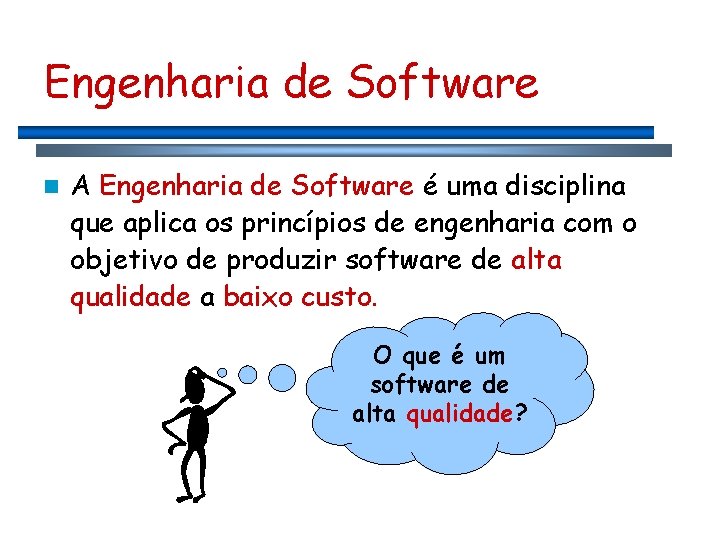 Engenharia de Software

A Engenharia de Software é uma disciplina que aplica os princípios de engenharia com o objetivo de produzir software de alta qualidade a baixo custo.

O que é um software de alta qualidade?